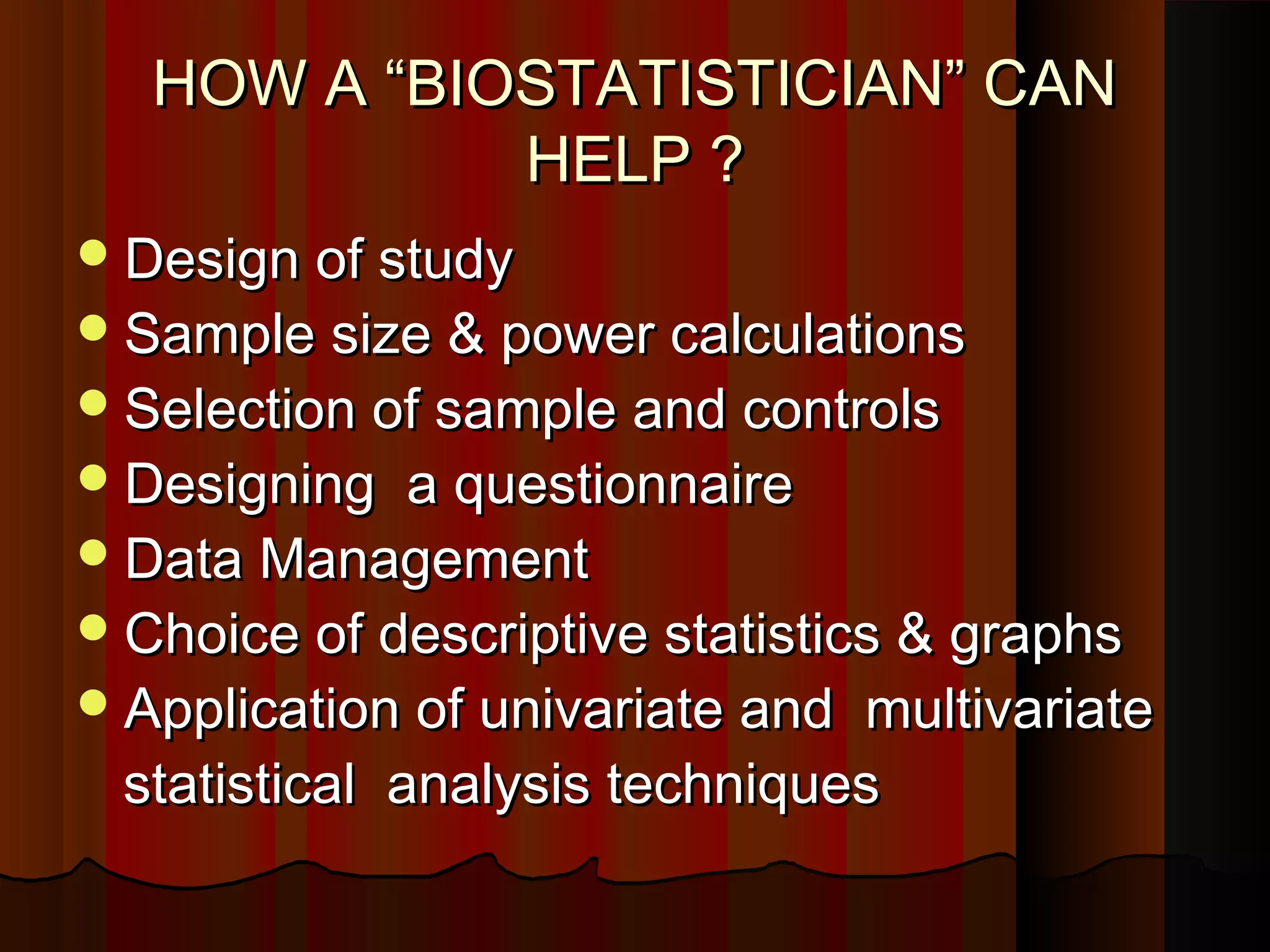 HOW A “BIOSTATISTICIAN” CAN HELP ?

- Design of study
- Sample size & power calculations
- Selection of sample and controls
- Designing a questionnaire
- Data Management
- Choice of descriptive statistics & graphs
- Application of univariate and multivariate statistical analysis techniques